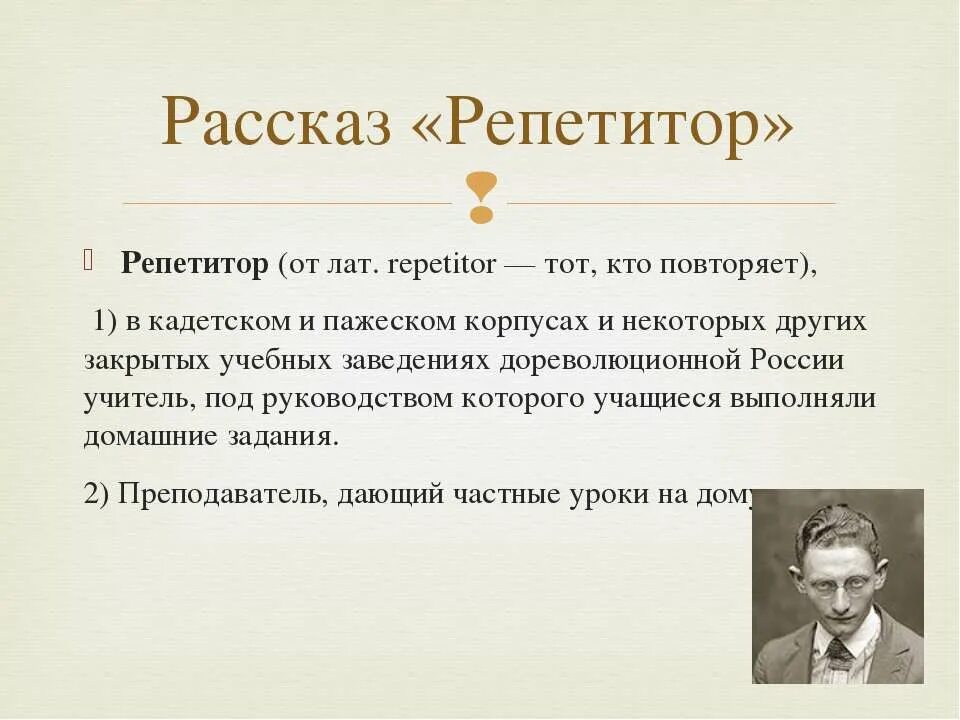 Рассказ «Репетитор»

Репетитор (от лат. repetitor — тот, кто повторяет),

1) в кадетском и пажеском корпусах и некоторых других закрытых учебных заведениях дореволюционной России учитель, под руководством которого учащиеся выполняли домашние задания.

2) Преподаватель, дающий частные уроки на дому